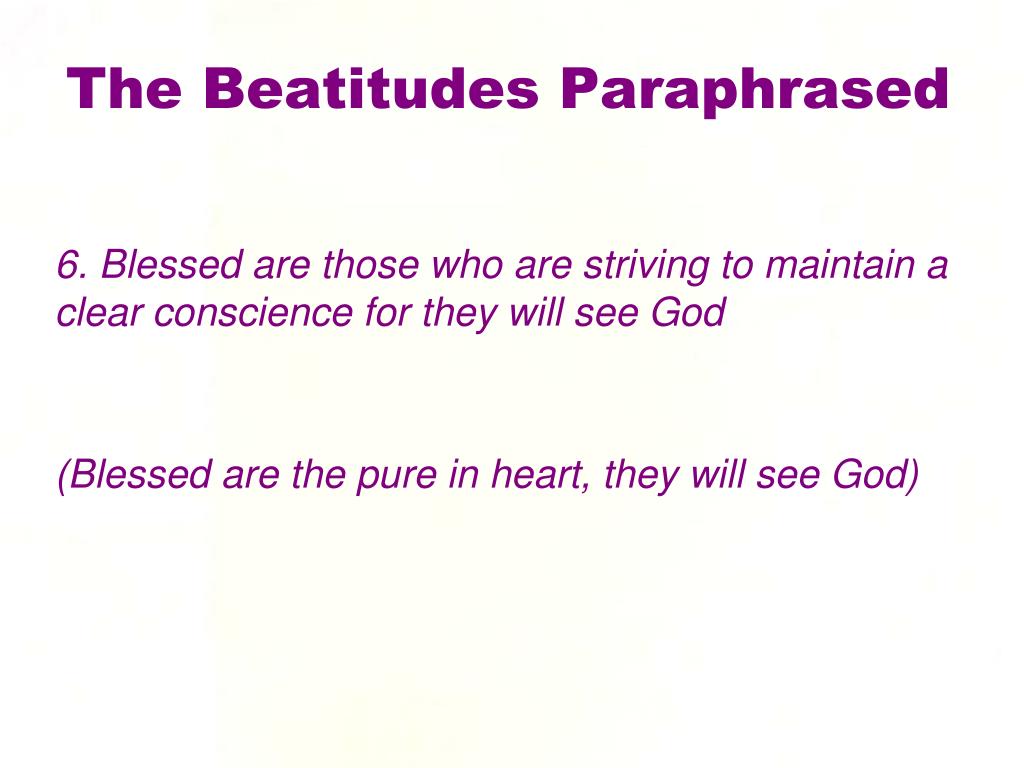 The Beatitudes Paraphrased

6. Blessed are those who are striving to maintain a clear conscience for they will see God

(Blessed are the pure in heart, they will see God)